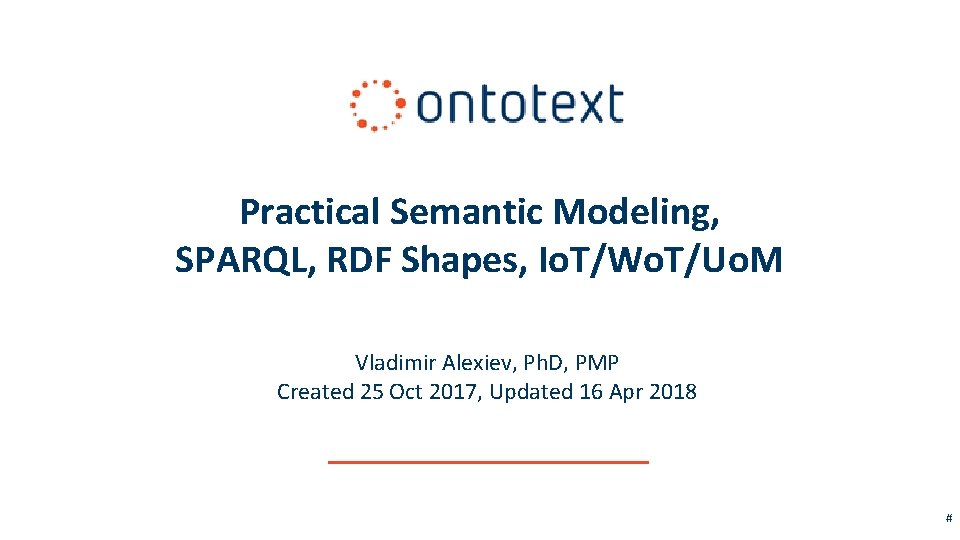 ontotext

Practical Semantic Modeling, SPARQL, RDF Shapes, IoT/WoT/UoM

Vladimir Alexiev, PhD, PMP
Created 25 Oct 2017, Updated 16 Apr 2018

#